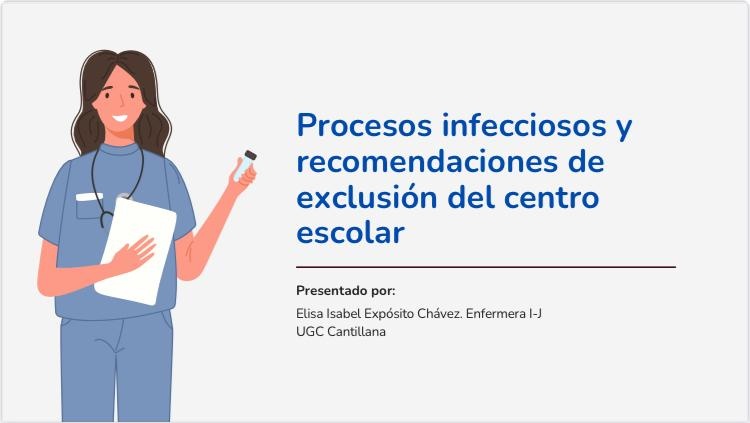 Procesos infecciosos y recomendaciones de exclusión del centro escolar

Presentado por:

Elisa Isabel Expósito Chávez. Enfermera I-J
UGC Cantillana